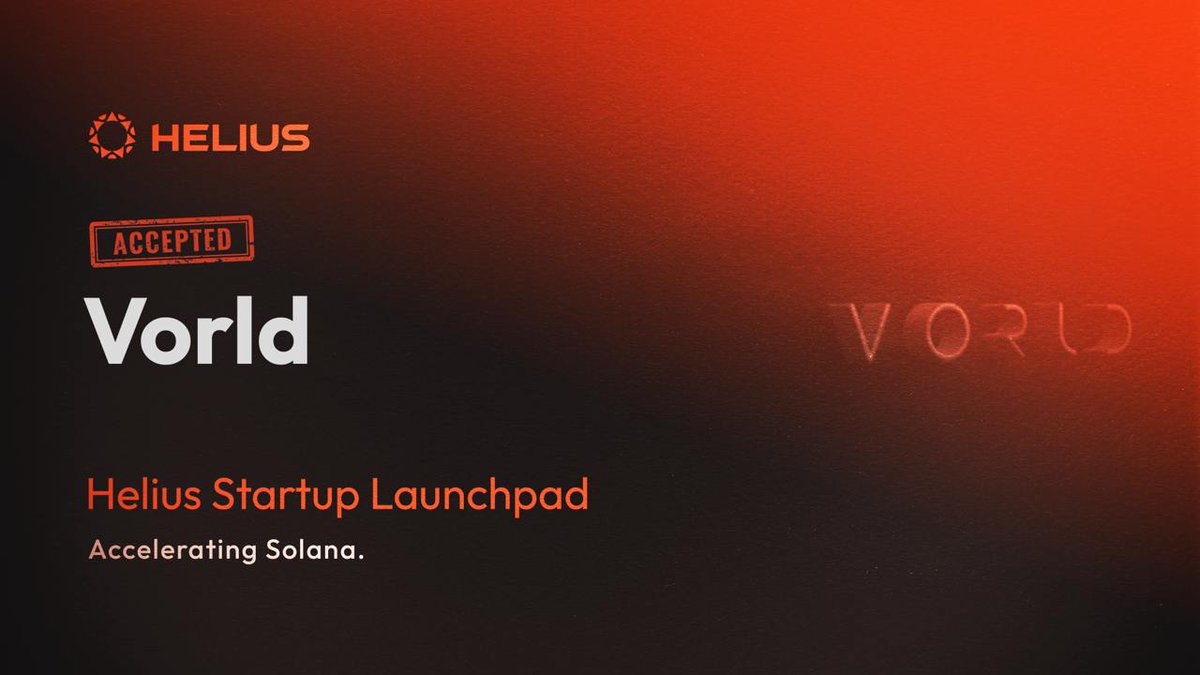 HELIUS

ACCEPTED

Vorld

VORLD

Helius Startup Launchpad

Accelerating Solana.